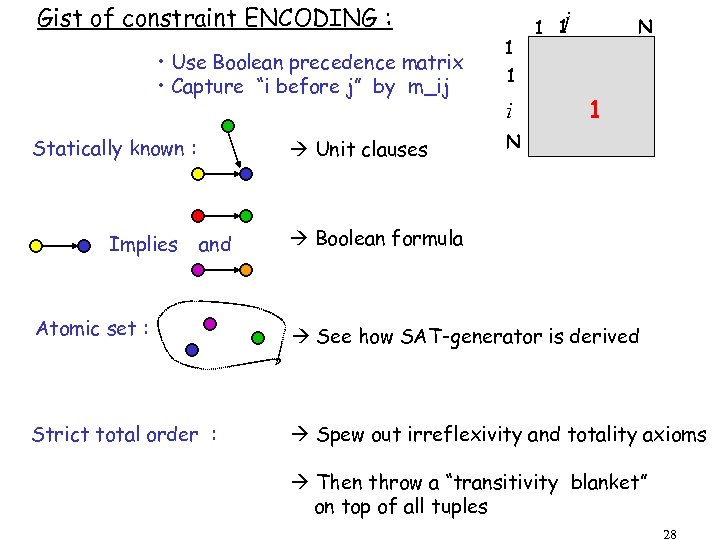 Gist of constraint ENCODING :

• Use Boolean precedence matrix
• Capture "i before j" by m_ij

1 1 $j$ N
1
1
$i$
N
1

Statically known :

→ Unit clauses

Implies and

→ Boolean formula

Atomic set :

→ See how SAT-generator is derived

Strict total order :

→ Spew out irreflexivity and totality axioms

→ Then throw a "transitivity blanket" on top of all tuples

28